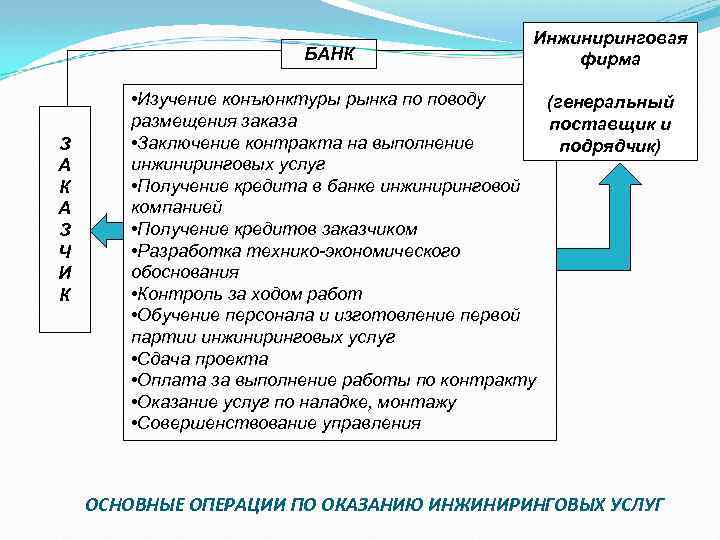 БАНК

Инжиниринговая фирма

(генеральный поставщик и подрядчик)

З
А
К
А
З
Ч
И
К

•Изучение конъюнктуры рынка по поводу размещения заказа
•Заключение контракта на выполнение инжиниринговых услуг
•Получение кредита в банке инжиниринговой компанией
•Получение кредитов заказчиком
•Разработка технико-экономического обоснования
•Контроль за ходом работ
•Обучение персонала и изготовление первой партии инжиниринговых услуг
•Сдача проекта
•Оплата за выполнение работы по контракту
•Оказание услуг по наладке, монтажу
•Совершенствование управления

ОСНОВНЫЕ ОПЕРАЦИИ ПО ОКАЗАНИЮ ИНЖИНИРИНГОВЫХ УСЛУГ